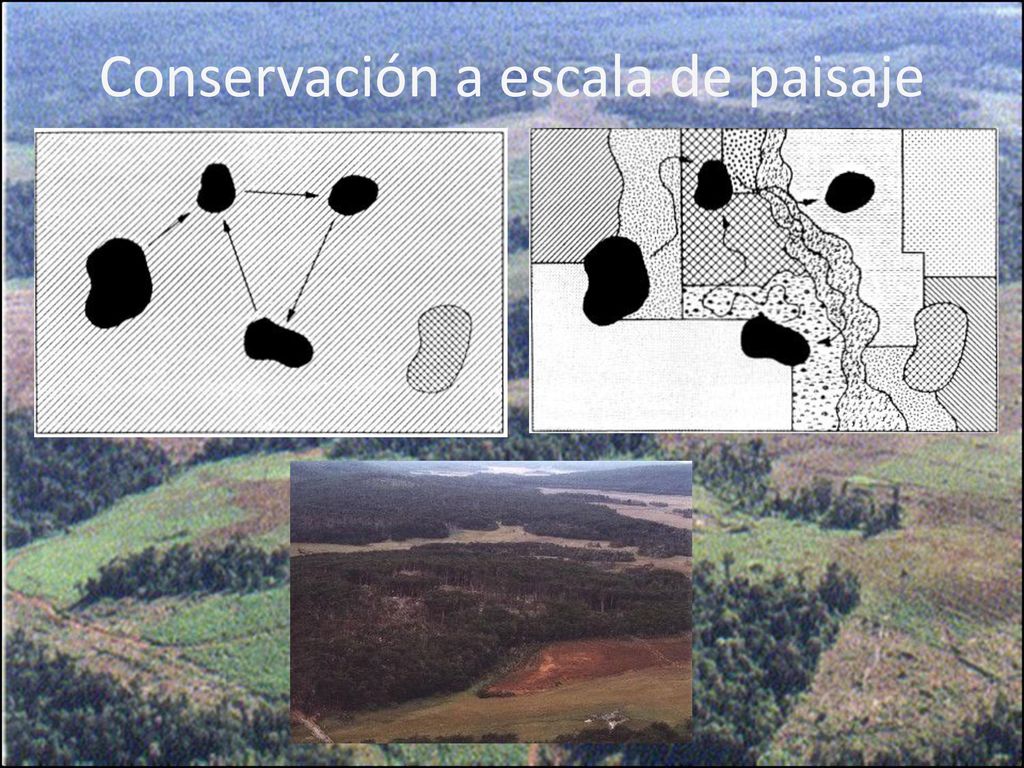 Conservación a escala de paisaje